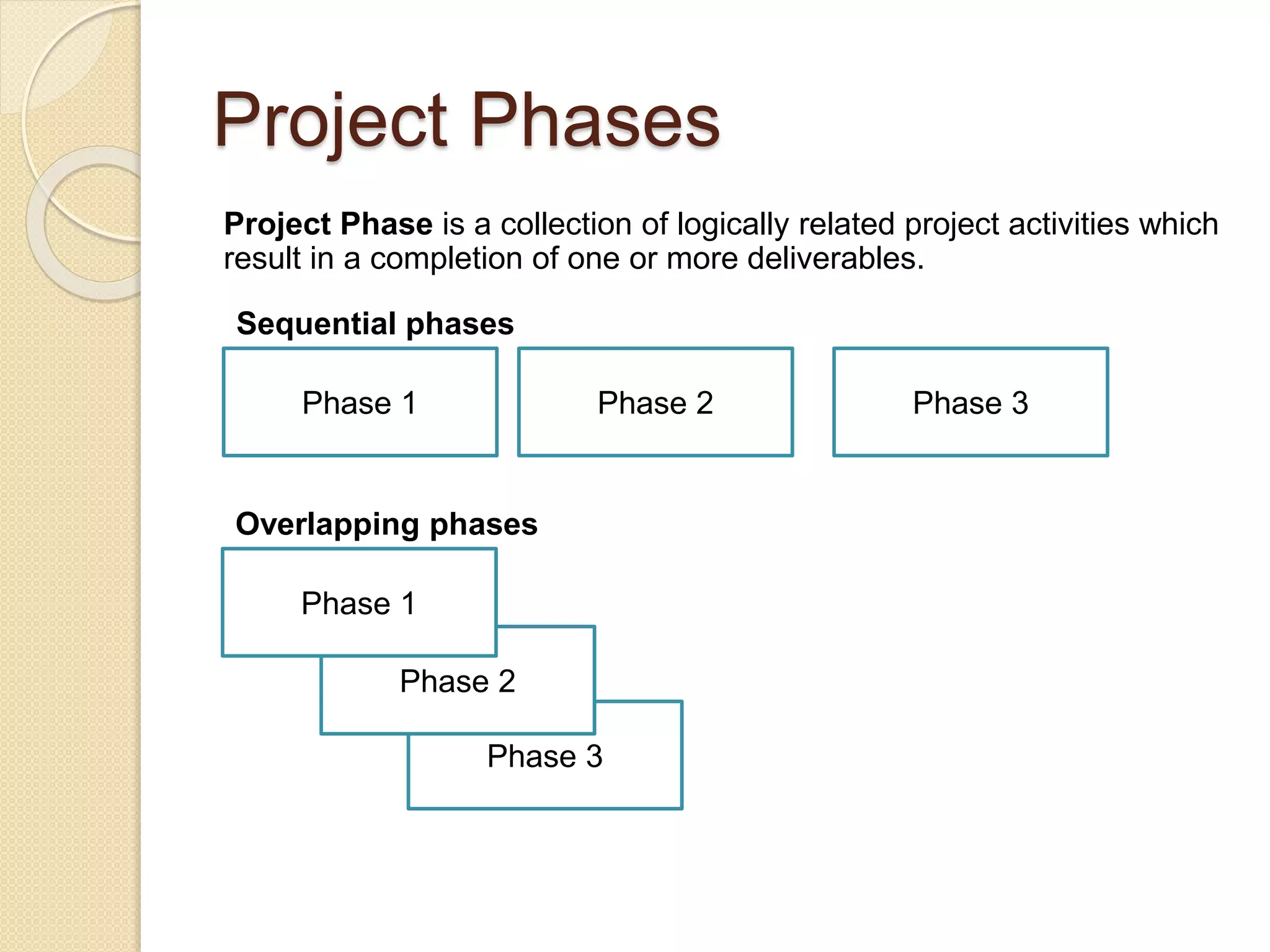 Project Phases

Project Phase is a collection of logically related project activities which result in a completion of one or more deliverables.

Sequential phases

Phase 1

Phase 2

Phase 3

Overlapping phases

Phase 1

Phase 2

Phase 3